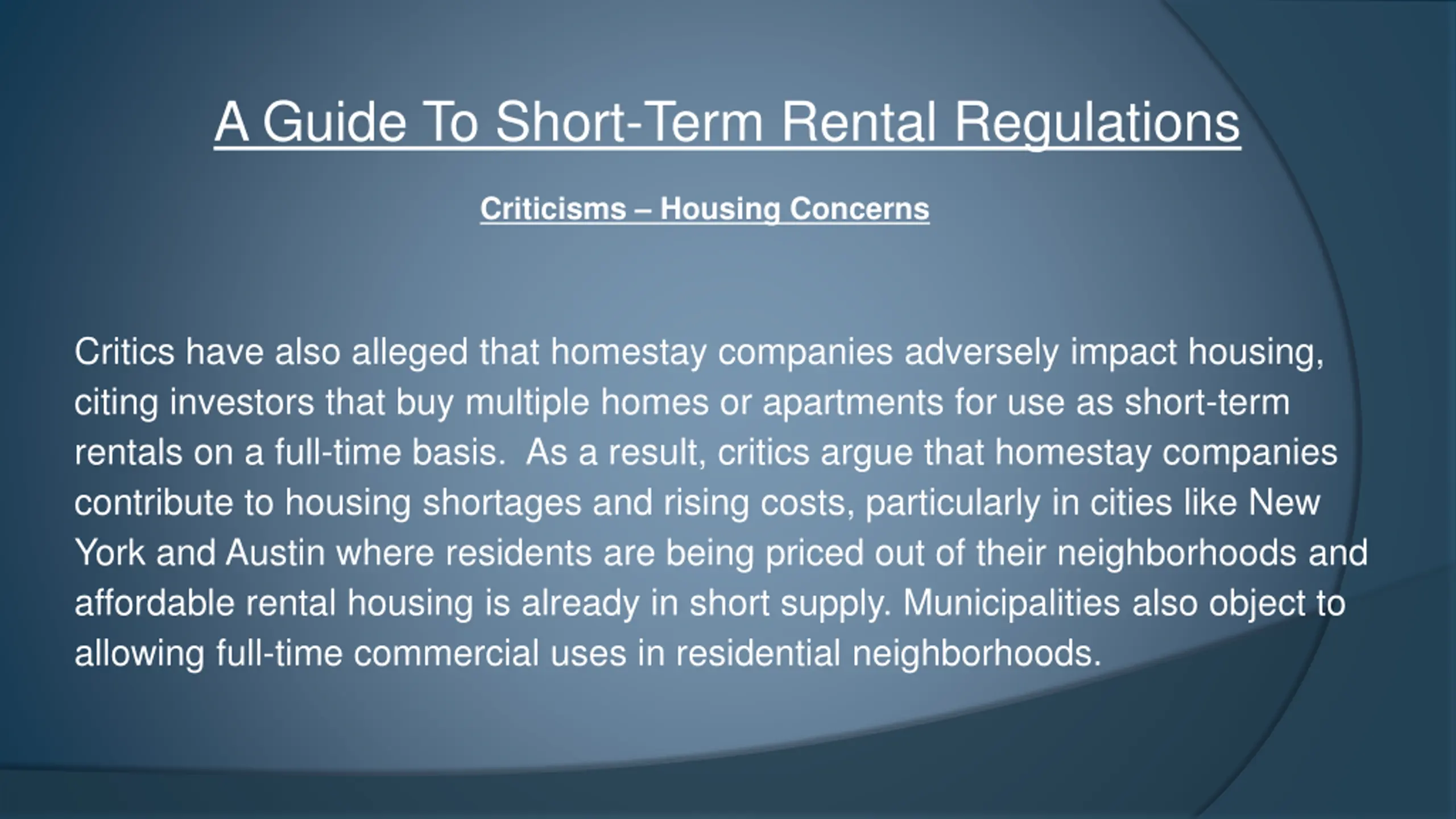 A Guide To Short-Term Rental Regulations

Criticisms – Housing Concerns

Critics have also alleged that homestay companies adversely impact housing, citing investors that buy multiple homes or apartments for use as short-term rentals on a full-time basis. As a result, critics argue that homestay companies contribute to housing shortages and rising costs, particularly in cities like New York and Austin where residents are being priced out of their neighborhoods and affordable rental housing is already in short supply. Municipalities also object to allowing full-time commercial uses in residential neighborhoods.